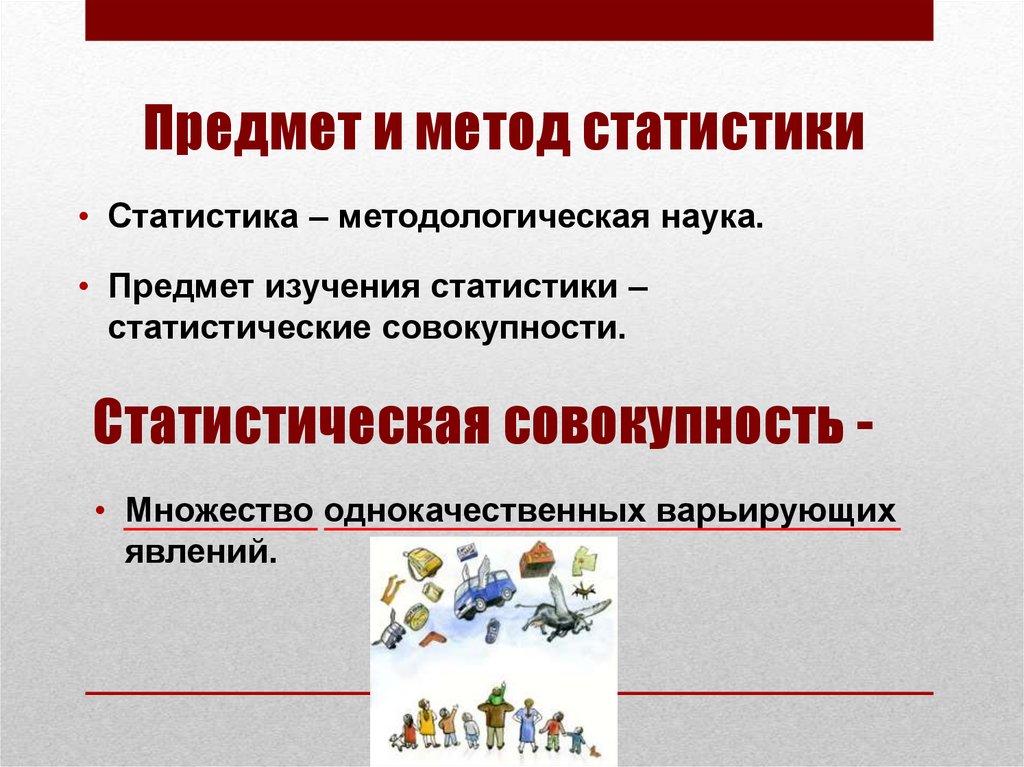 Предмет и метод статистики

• Статистика – методологическая наука.

• Предмет изучения статистики – статистические совокупности.

Статистическая совокупность -

• Множество однокачественных варьирующих явлений.